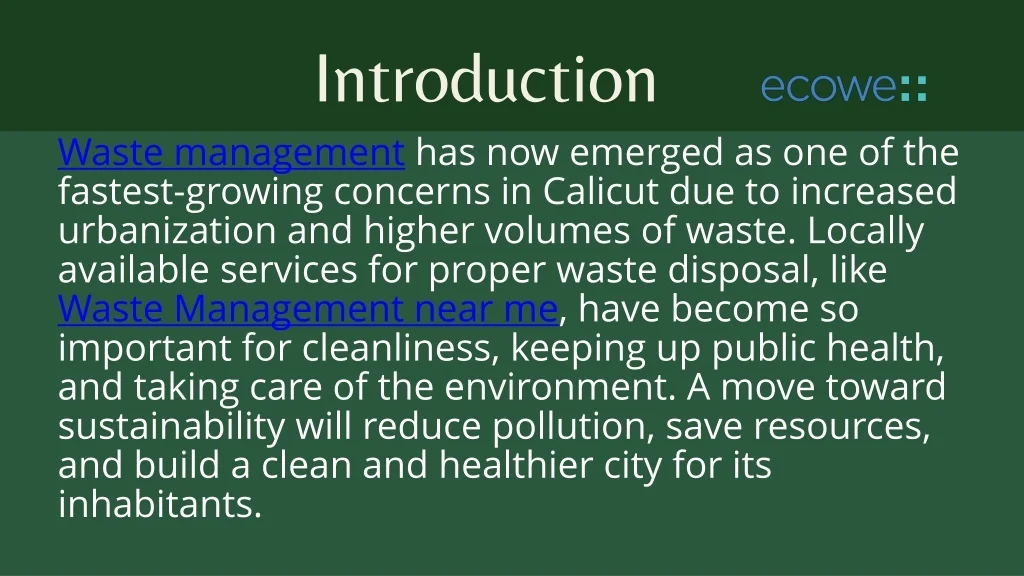 Introduction

ecowe::

Waste management has now emerged as one of the fastest-growing concerns in Calicut due to increased urbanization and higher volumes of waste. Locally available services for proper waste disposal, like Waste Management near me, have become so important for cleanliness, keeping up public health, and taking care of the environment. A move toward sustainability will reduce pollution, save resources, and build a clean and healthier city for its inhabitants.